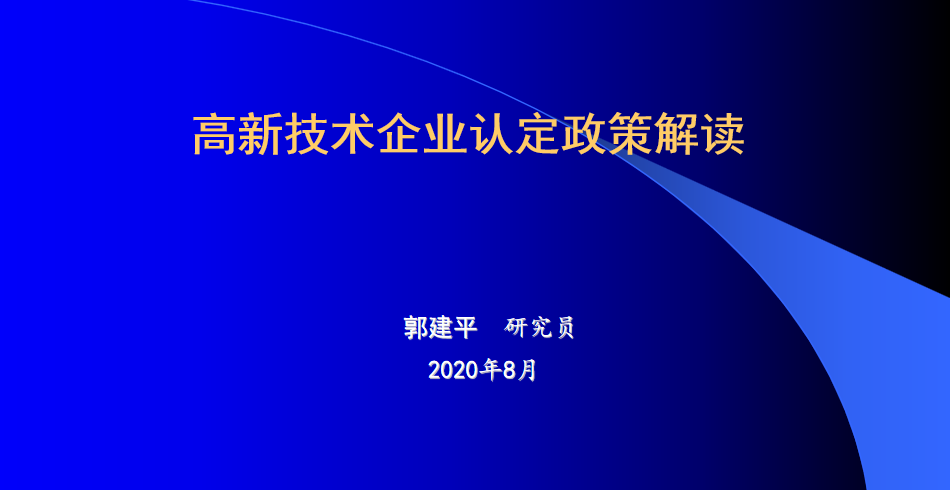 高新技术企业认定政策解读

郭建平 研究员

2020年8月